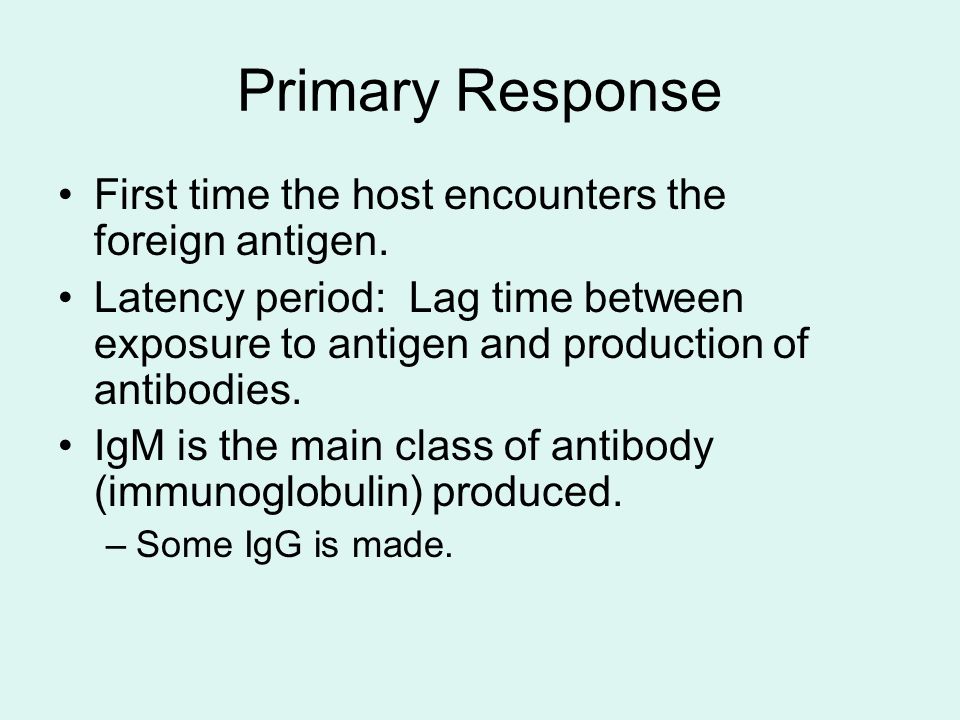 Primary Response

• First time the host encounters the foreign antigen.
• Latency period: Lag time between exposure to antigen and production of antibodies.
• IgM is the main class of antibody (immunoglobulin) produced.
– Some IgG is made.